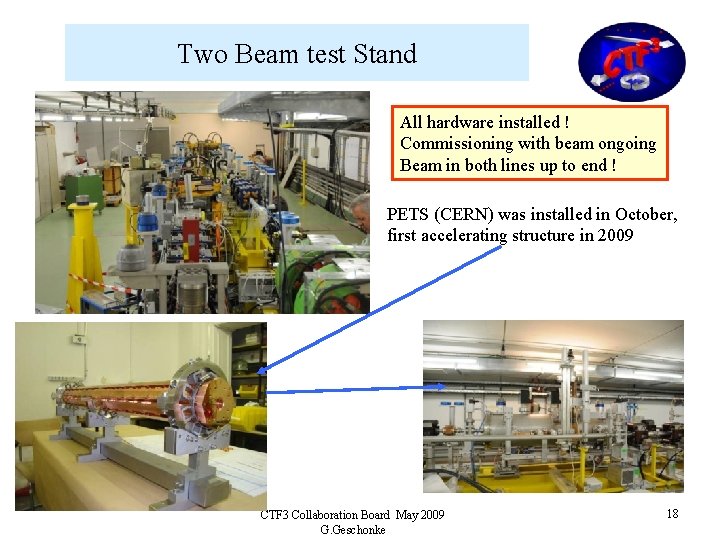 Two Beam test Stand

CTF3

All hardware installed !
Commissioning with beam ongoing
Beam in both lines up to end !

PETS (CERN) was installed in October, first accelerating structure in 2009

CTF3 Collaboration Board May 2009
G.Geschonke

18